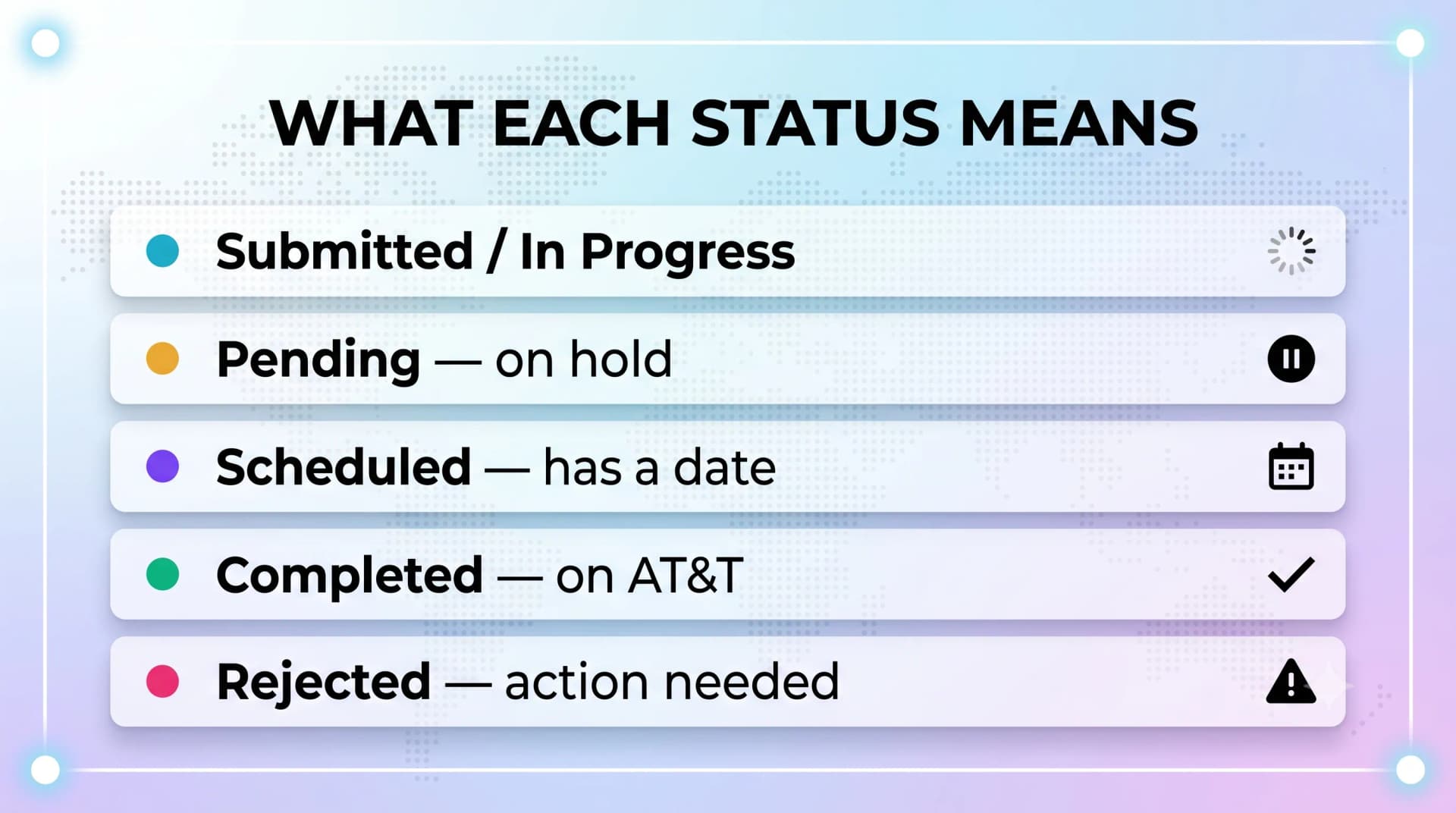 WHAT EACH STATUS MEANS

Submitted / In Progress

Pending — on hold

Scheduled — has a date

Completed — on AT&T

Rejected — action needed